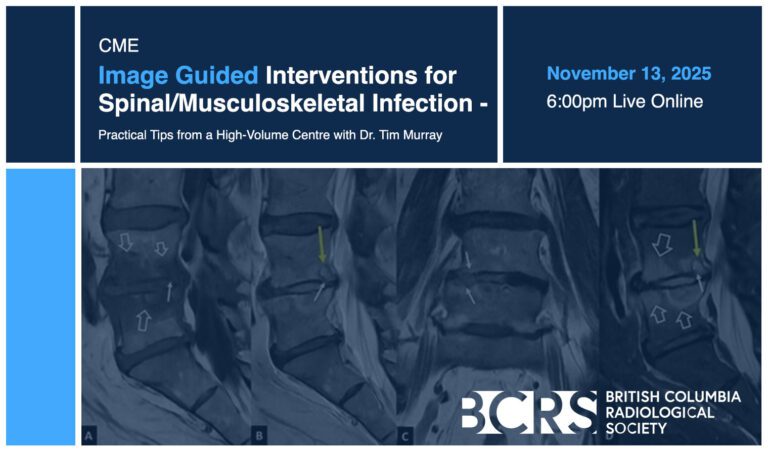 CME

Image Guided Interventions for Spinal/Musculoskeletal Infection -

Practical Tips from a High-Volume Centre with Dr. Tim Murray

November 13, 2025
6:00pm Live Online

A B C D

BCRS BRITISH COLUMBIA RADIOLOGICAL SOCIETY